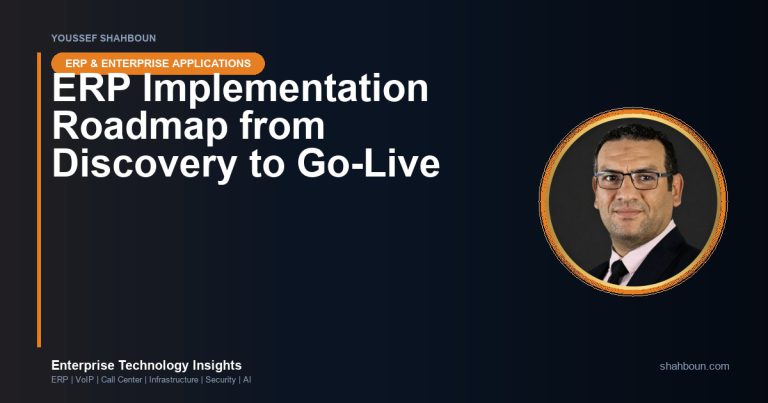 YOUSSEF SHAHBOUN

ERP & ENTERPRISE APPLICATIONS

ERP Implementation Roadmap from Discovery to Go-Live

Enterprise Technology Insights

ERP | VoIP | Call Center | Infrastructure | Security | AI

shahboun.com